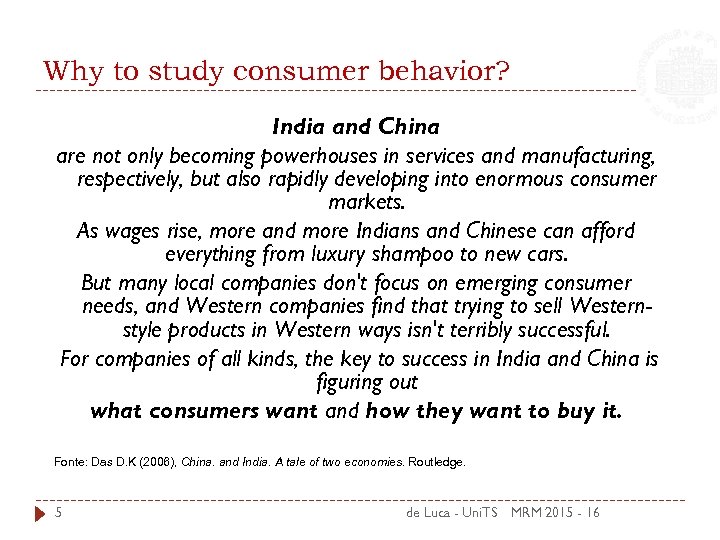 Why to study consumer behavior?

India and China

are not only becoming powerhouses in services and manufacturing, respectively, but also rapidly developing into enormous consumer markets.

As wages rise, more and more Indians and Chinese can afford everything from luxury shampoo to new cars.

But many local companies don't focus on emerging consumer needs, and Western companies find that trying to sell Western-style products in Western ways isn't terribly successful.

For companies of all kinds, the key to success in India and China is figuring out

what consumers want and how they want to buy it.

Fonte: Das D.K (2006), China. and India. A tale of two economies. Routledge.

5

de Luca - UniTS MRM 2015 - 16